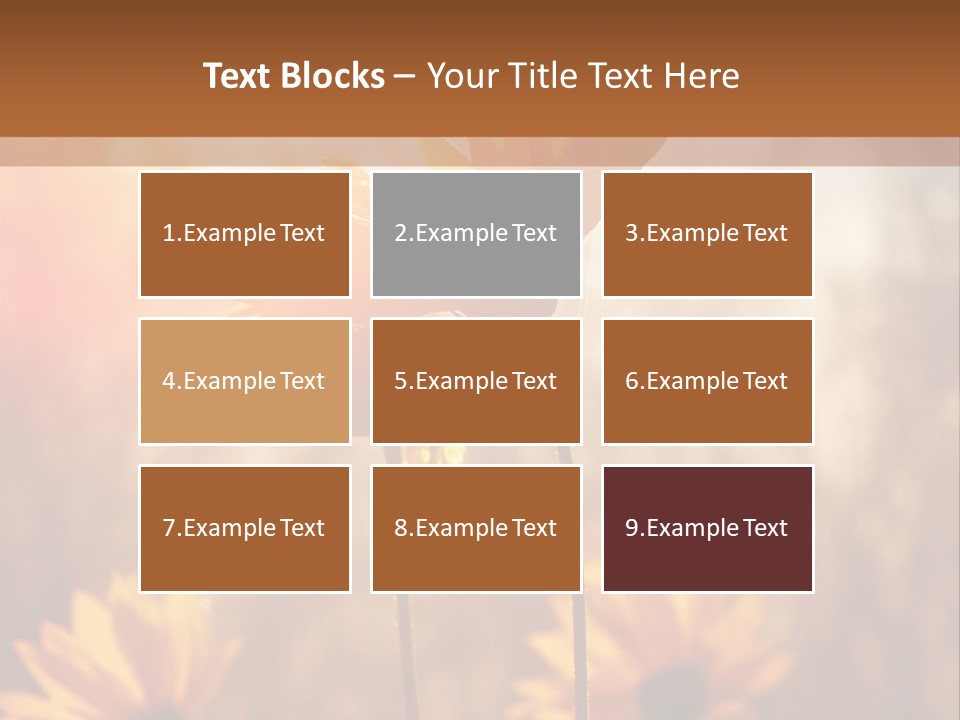 Text Blocks – Your Title Text Here

1.Example Text

2.Example Text

3.Example Text

4.Example Text

5.Example Text

6.Example Text

7.Example Text

8.Example Text

9.Example Text